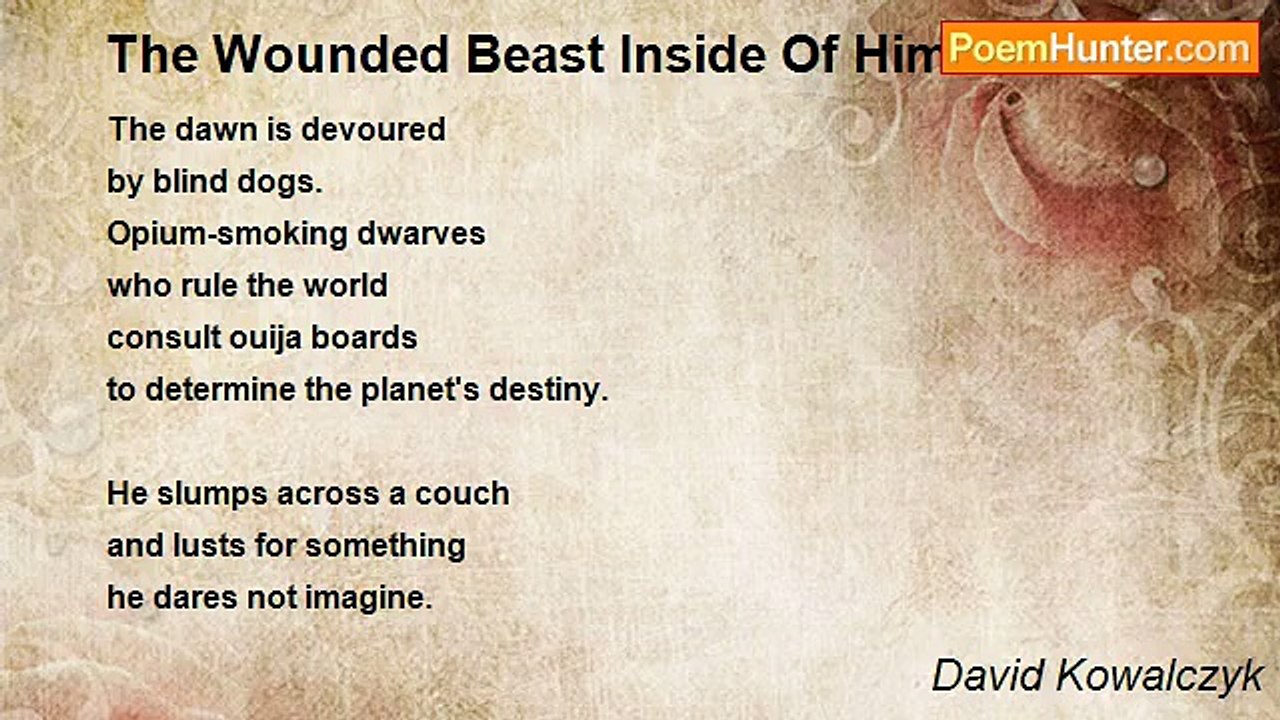 The Wounded Beast Inside Of Him

PoemHunter.com

The dawn is devoured
by blind dogs.
Opium-smoking dwarves
who rule the world
consult ouija boards
to determine the planet's destiny.

He slumps across a couch
and lusts for something
he dares not imagine.

David Kowalczyk